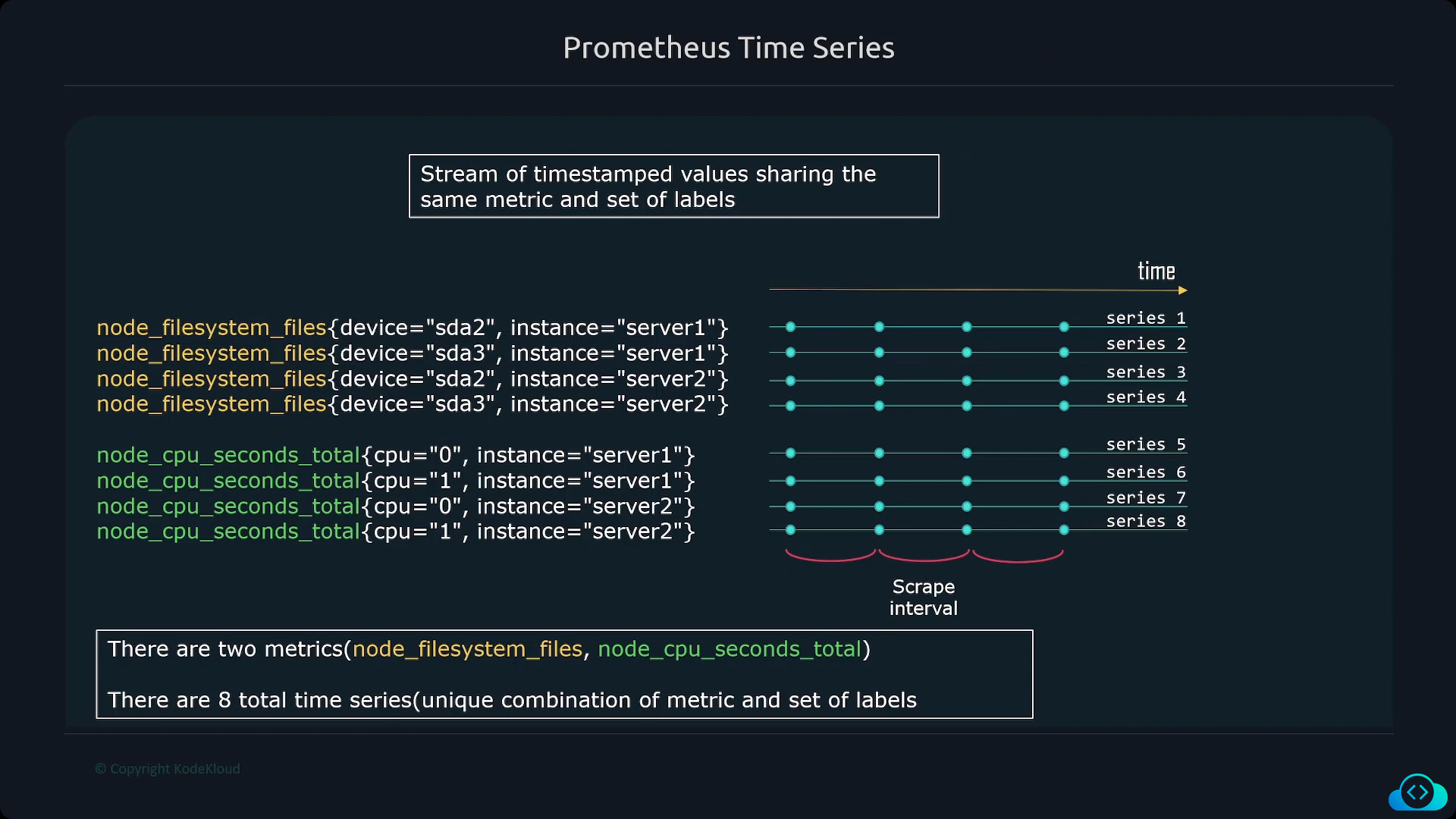 Prometheus Time Series

Stream of timestamped values sharing the same metric and set of labels

time

node_filesystem_files{device="sda2", instance="server1"}
node_filesystem_files{device="sda3", instance="server1"}
node_filesystem_files{device="sda2", instance="server2"}
node_filesystem_files{device="sda3", instance="server2"}

node_cpu_seconds_total{cpu="0", instance="server1"}
node_cpu_seconds_total{cpu="1", instance="server1"}
node_cpu_seconds_total{cpu="0", instance="server2"}
node_cpu_seconds_total{cpu="1", instance="server2"}

series 1
series 2
series 3
series 4
series 5
series 6
series 7
series 8

Scrape interval

There are two metrics(node_filesystem_files, node_cpu_seconds_total)

There are 8 total time series(unique combination of metric and set of labels

© Copyright KodeKloud